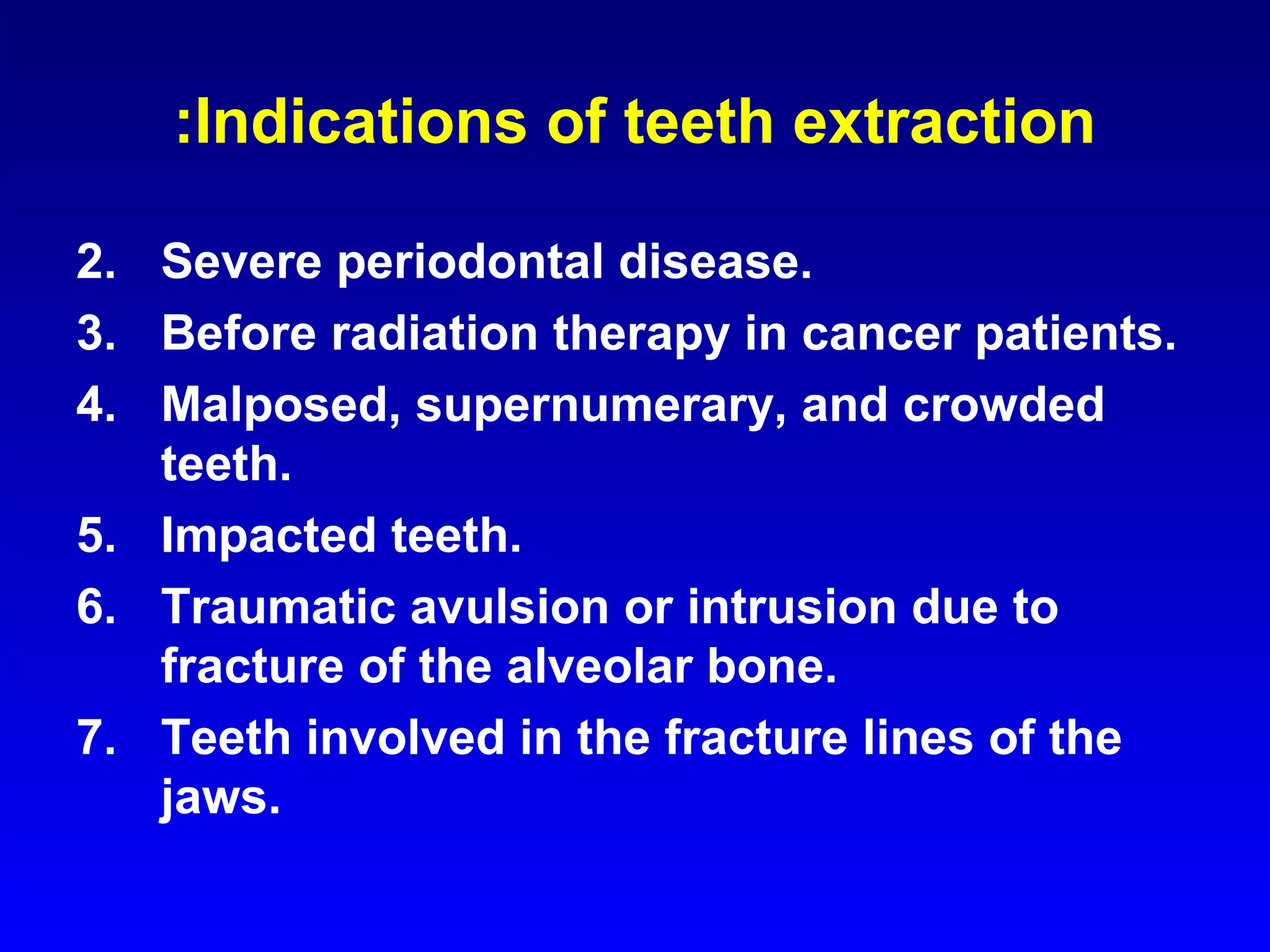 :Indications of teeth extraction

2. Severe periodontal disease.
3. Before radiation therapy in cancer patients.
4. Malposed, supernumerary, and crowded teeth.
5. Impacted teeth.
6. Traumatic avulsion or intrusion due to fracture of the alveolar bone.
7. Teeth involved in the fracture lines of the jaws.